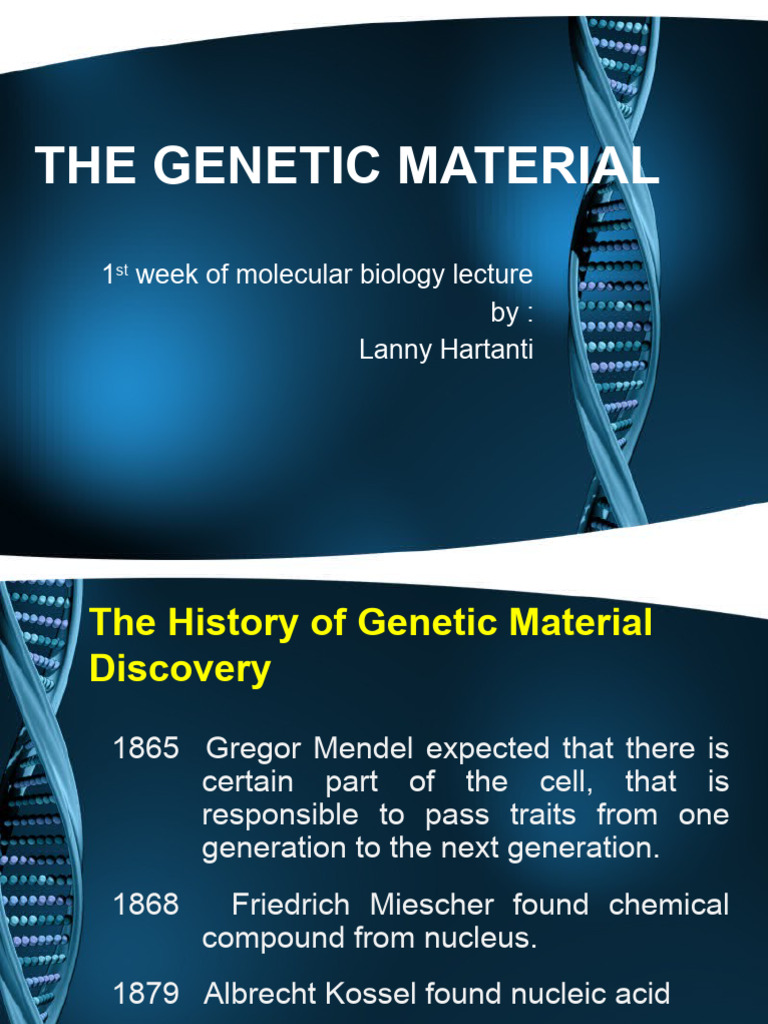 THE GENETIC MATERIAL

1$^{st}$ week of molecular biology lecture
by :
Lanny Hartanti

The History of Genetic Material Discovery

1865 Gregor Mendel expected that there is certain part of the cell, that is responsible to pass traits from one generation to the next generation.

1868 Friedrich Miescher found chemical compound from nucleus.

1879 Albrecht Kossel found nucleic acid